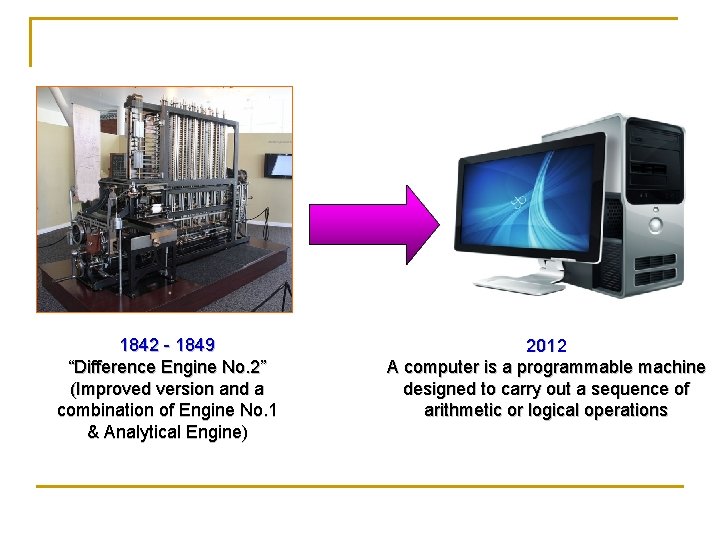 1842 - 1849
“Difference Engine No.2”
(Improved version and a combination of Engine No.1 & Analytical Engine)

2012
A computer is a programmable machine designed to carry out a sequence of arithmetic or logical operations